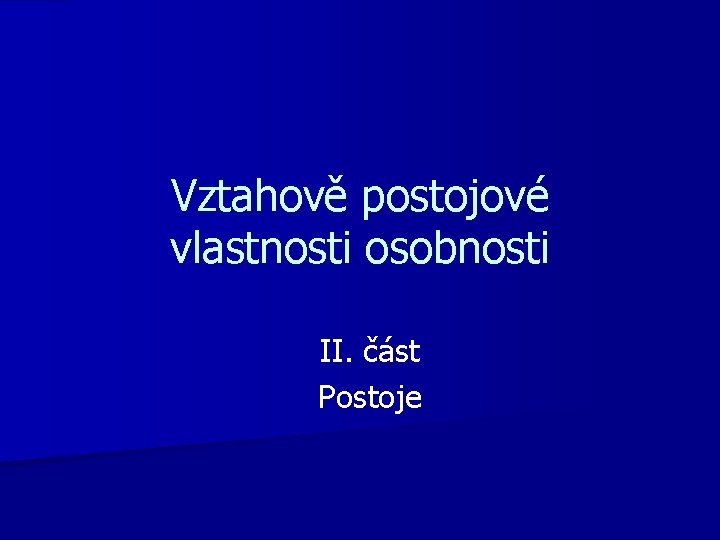 Vztahově postojové vlastnosti osobnosti

II. část
Postoje